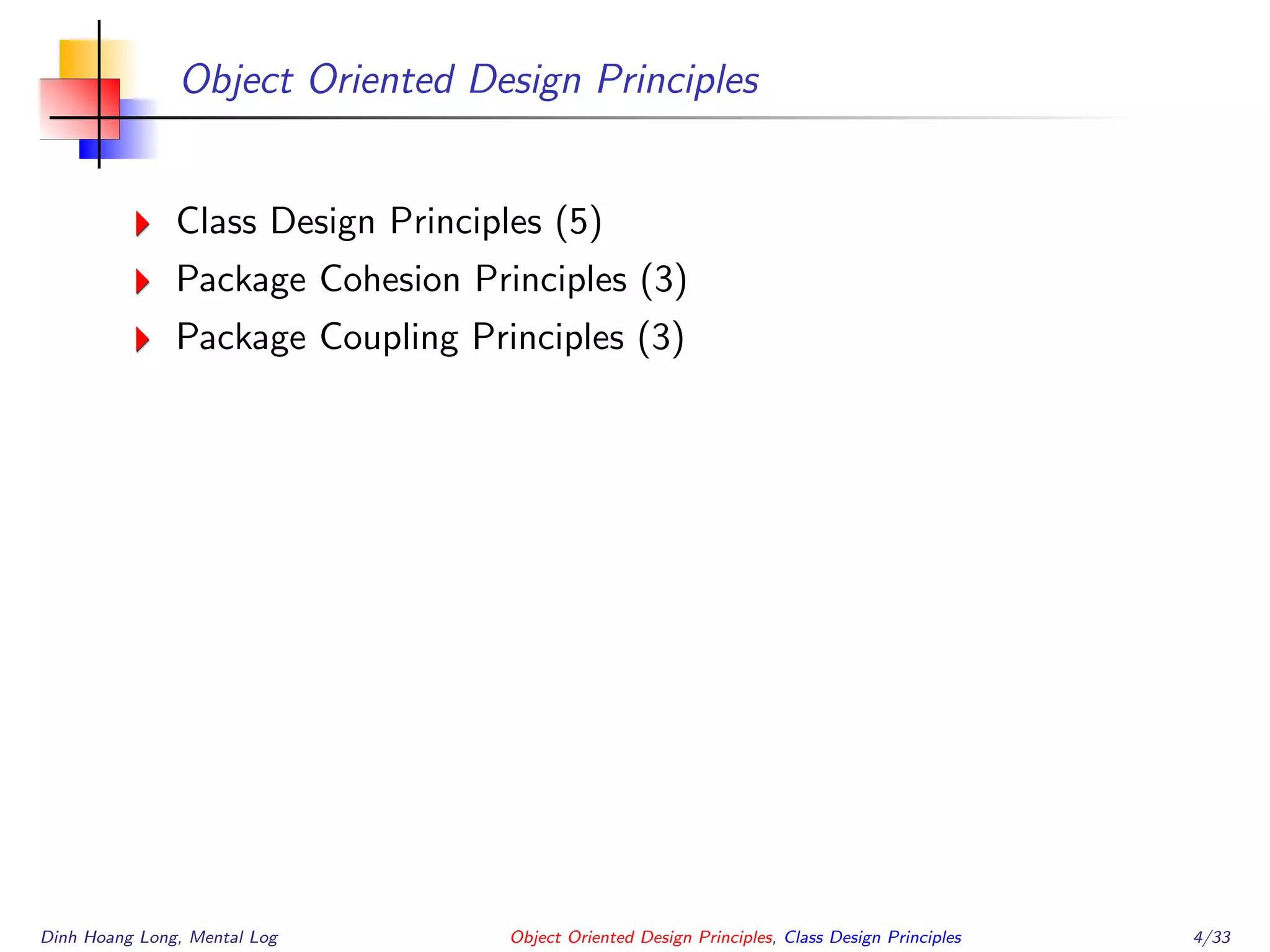 Object Oriented Design Principles

Class Design Principles (5)

Package Cohesion Principles (3)

Package Coupling Principles (3)

Dinh Hoang Long, Mental Log

Object Oriented Design Principles, Class Design Principles

4/33